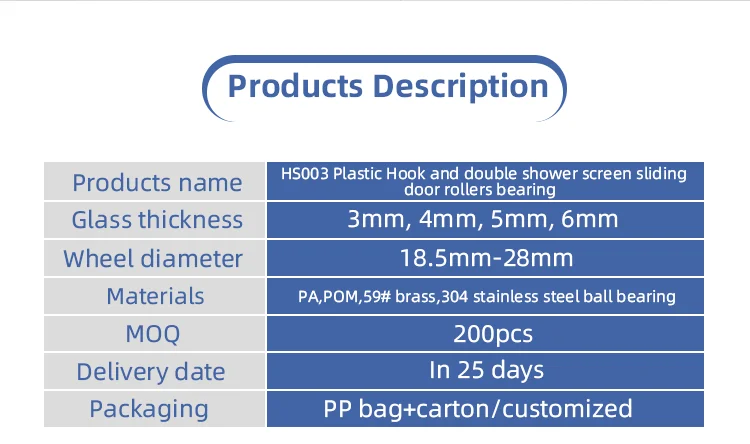 Products Description

| Products name | HS003 Plastic Hook and double shower screen sliding door rollers bearing |
|---|---|
| Glass thickness | 3mm, 4mm, 5mm, 6mm |
| Wheel diameter | 18.5mm-28mm |
| Materials | PA,POM,59# brass,304 stainless steel ball bearing |
| MOQ | 200pcs |
| Delivery date | In 25 days |
| Packaging | PP bag+carton/customized |